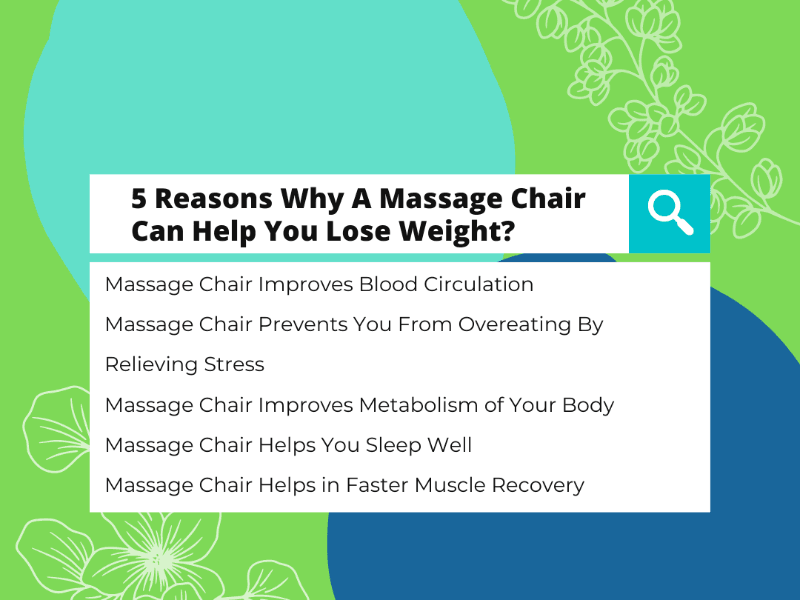 5 Reasons Why A Massage Chair Can Help You Lose Weight?

Massage Chair Improves Blood Circulation

Massage Chair Prevents You From Overeating By Relieving Stress

Massage Chair Improves Metabolism of Your Body

Massage Chair Helps You Sleep Well

Massage Chair Helps in Faster Muscle Recovery